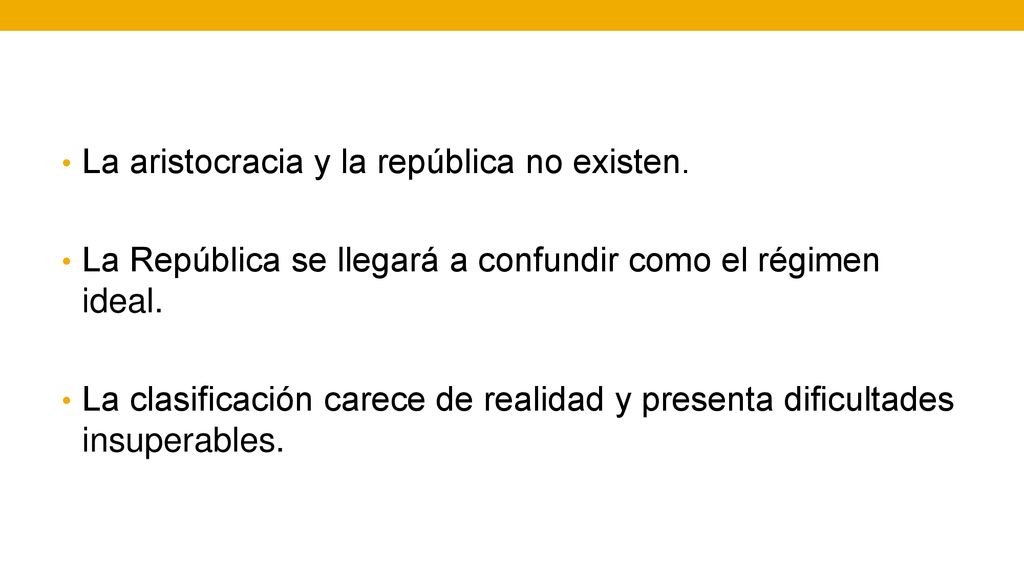 • La aristocracia y la república no existen.

• La República se llegará a confundir como el régimen ideal.

• La clasificación carece de realidad y presenta dificultades insuperables.